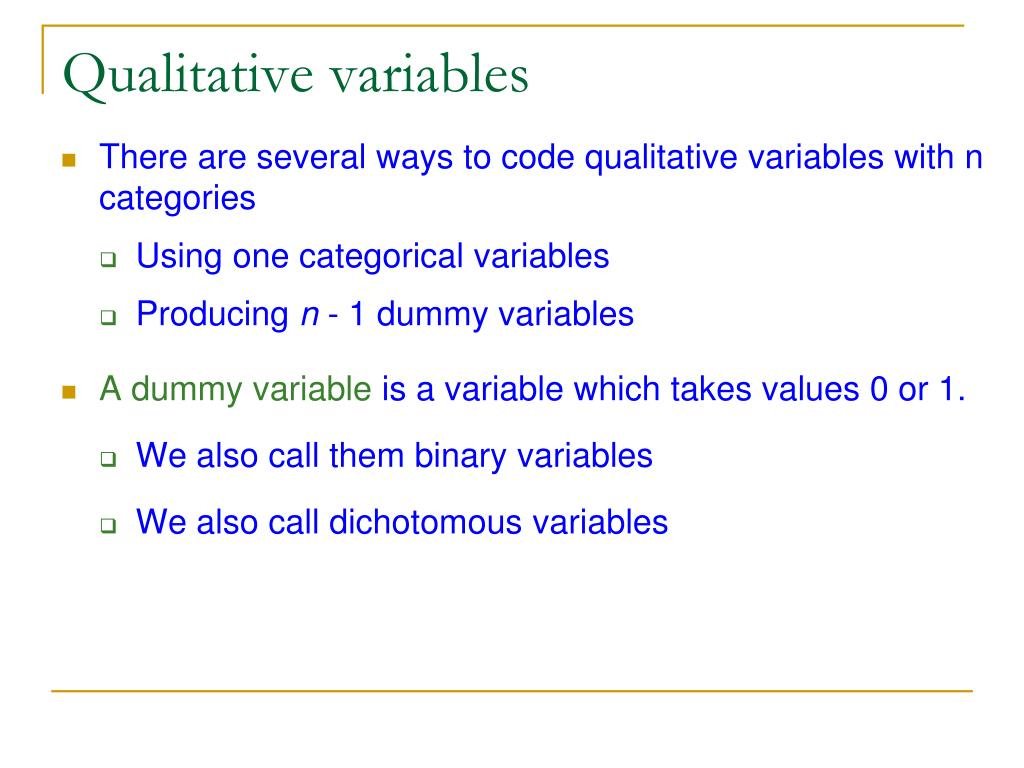 Qualitative variables

There are several ways to code qualitative variables with n categories

Using one categorical variables

Producing $n$ - 1 dummy variables

A dummy variable is a variable which takes values 0 or 1.

We also call them binary variables

We also call dichotomous variables